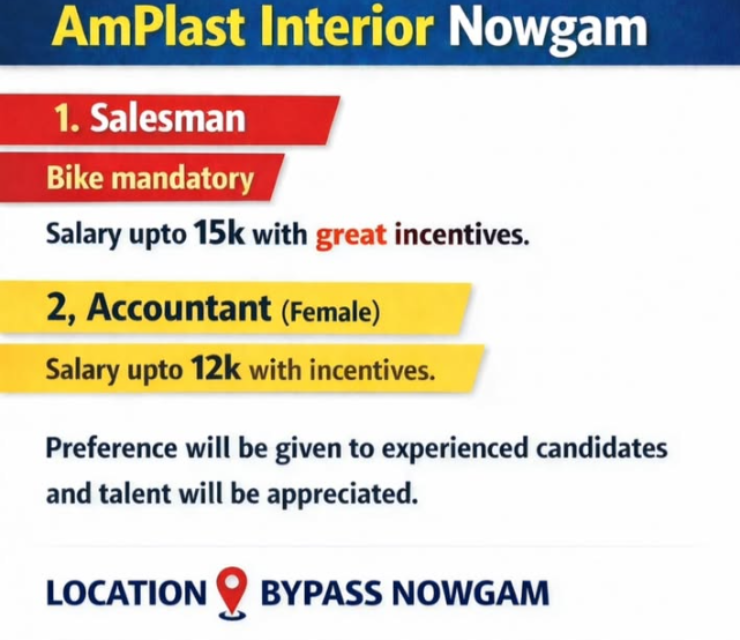 AmPlast Interior Nowgam

1. Salesman

Bike mandatory

Salary upto 15k with great incentives.

2, Accountant (Female)

Salary upto 12k with incentives.

Preference will be given to experienced candidates and talent will be appreciated.

LOCATION BYPASS NOWGAM